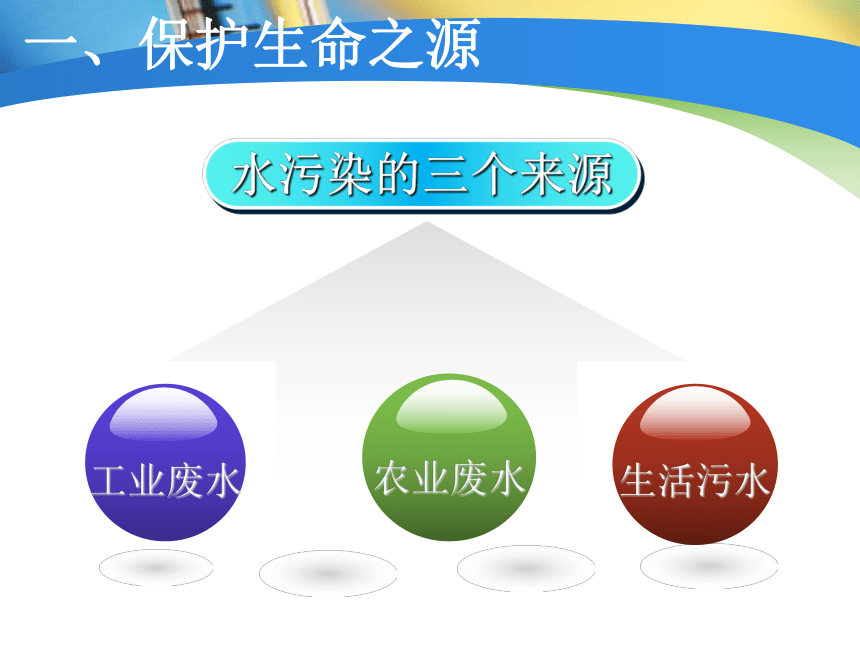 一、保护生命之源

水污染的三个来源

工业废水

农业废水

生活污水